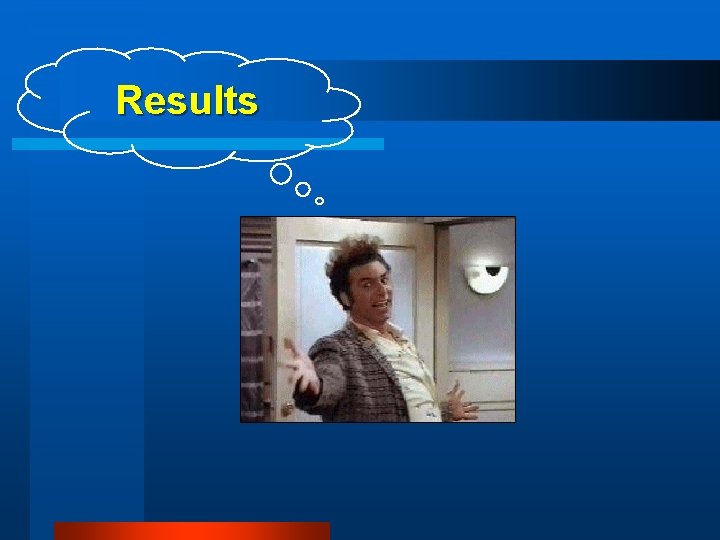 Results